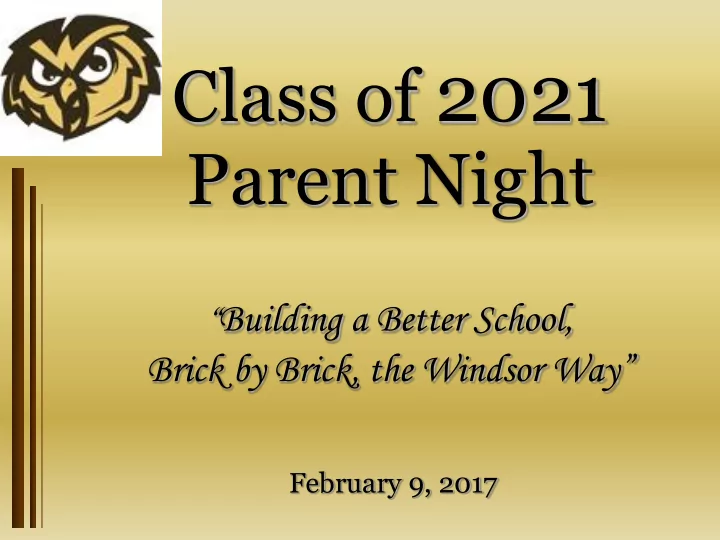 Class of 2021
Parent Night

“Building a Better School,
Brick by Brick, the Windsor Way”

February 9, 2017